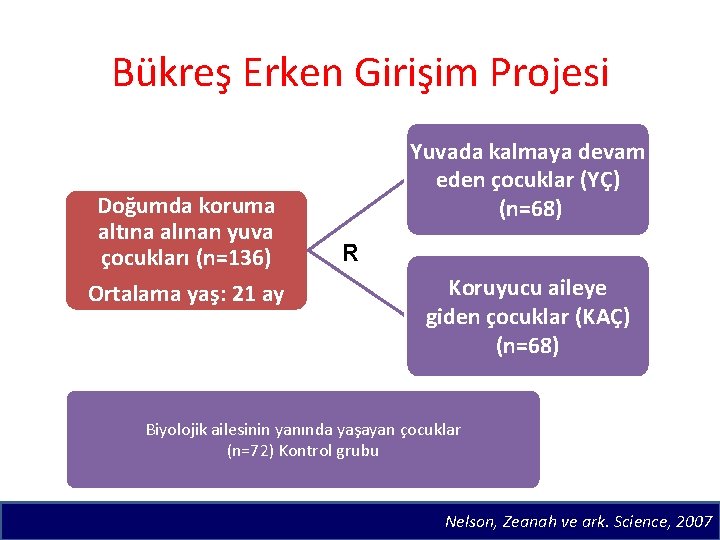 Bükreş Erken Girişim Projesi

Doğumda koruma altına alınan yuva çocukları (n=136)

Ortalama yaş: 21 ay

R

Yuvada kalmaya devam eden çocuklar (YÇ) (n=68)

Koruyucu aileye giden çocuklar (KAÇ) (n=68)

Biyolojik ailesinin yanında yaşayan çocuklar (n=72) Kontrol grubu

Nelson, Zeanah ve ark. Science, 2007